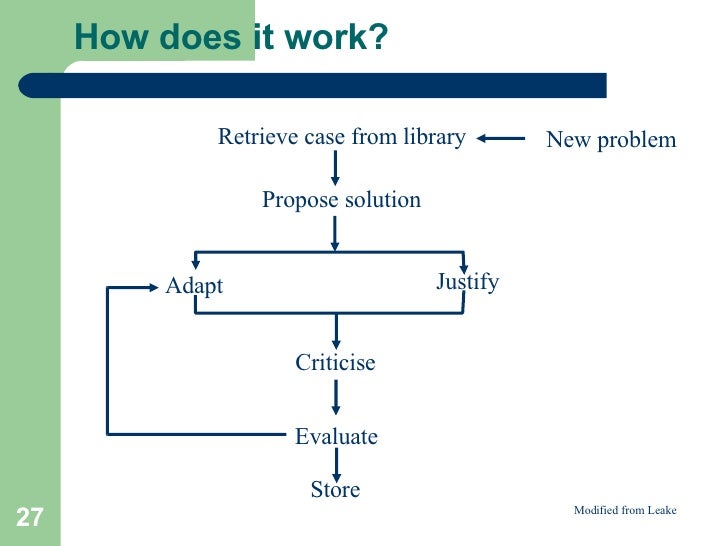 How does it work?

Retrieve case from library

New problem

Propose solution

Adapt

Justify

Criticise

Evaluate

Store

27

Modified from Leake